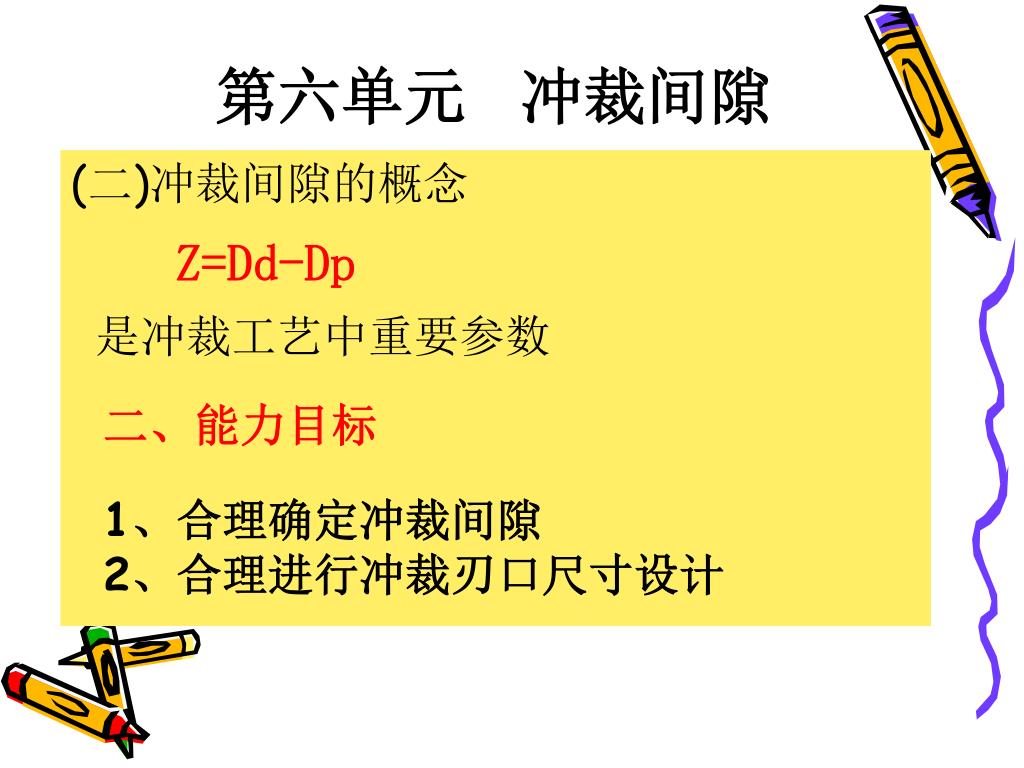 第六单元　冲裁间隙

(二)冲裁间隙的概念

Z=Dd-Dp

是冲裁工艺中重要参数

二、能力目标

1、合理确定冲裁间隙
2、合理进行冲裁刃口尺寸设计